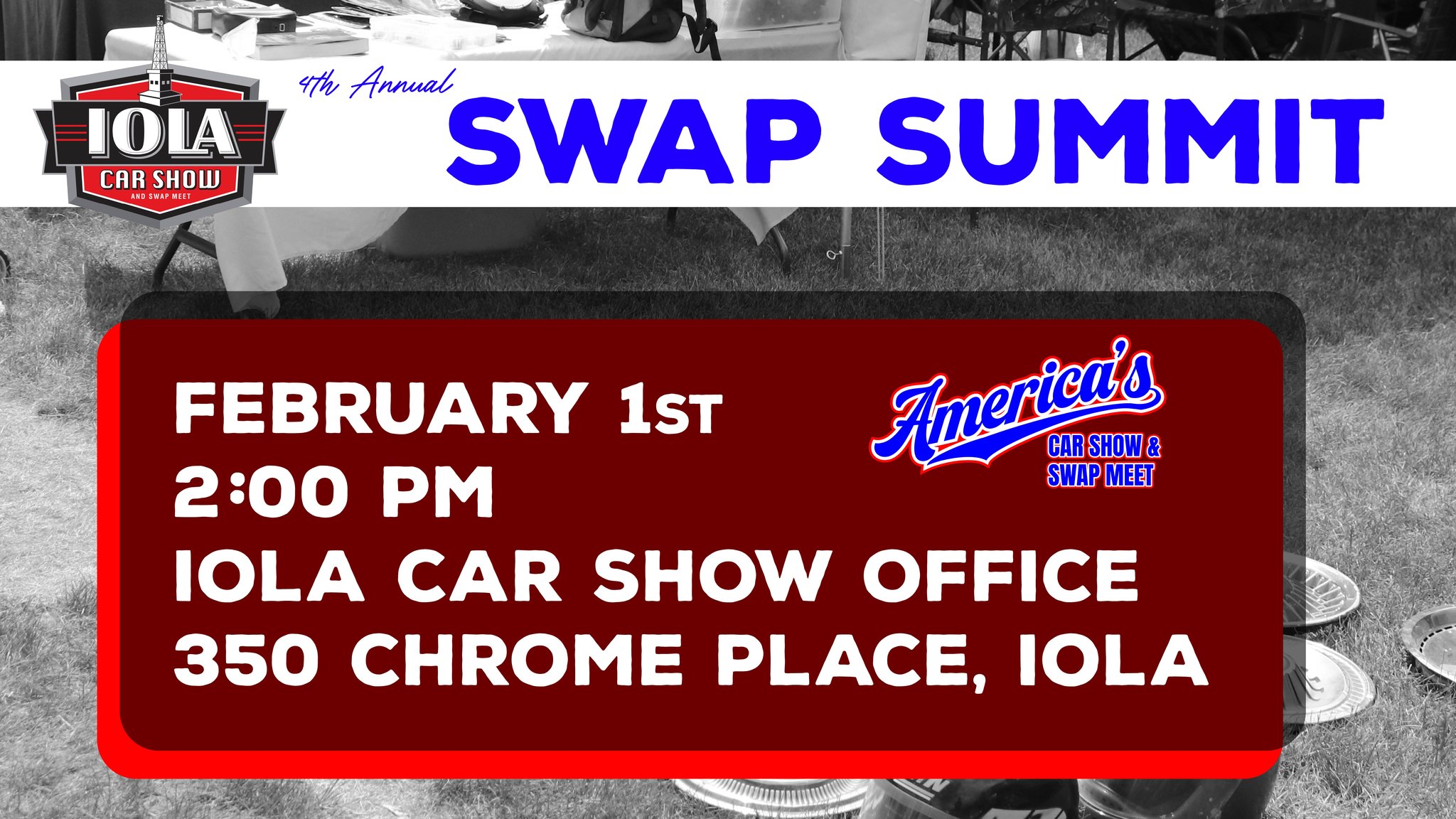 IOLA
CAR SHOW
AND SWAP MEET

4th Annual
SWAP SUMMIT

FEBRUARY 1ST
2:00 PM
IOLA CAR SHOW OFFICE
350 CHROME PLACE, IOLA

America's
CAR SHOW &
SWAP MEET